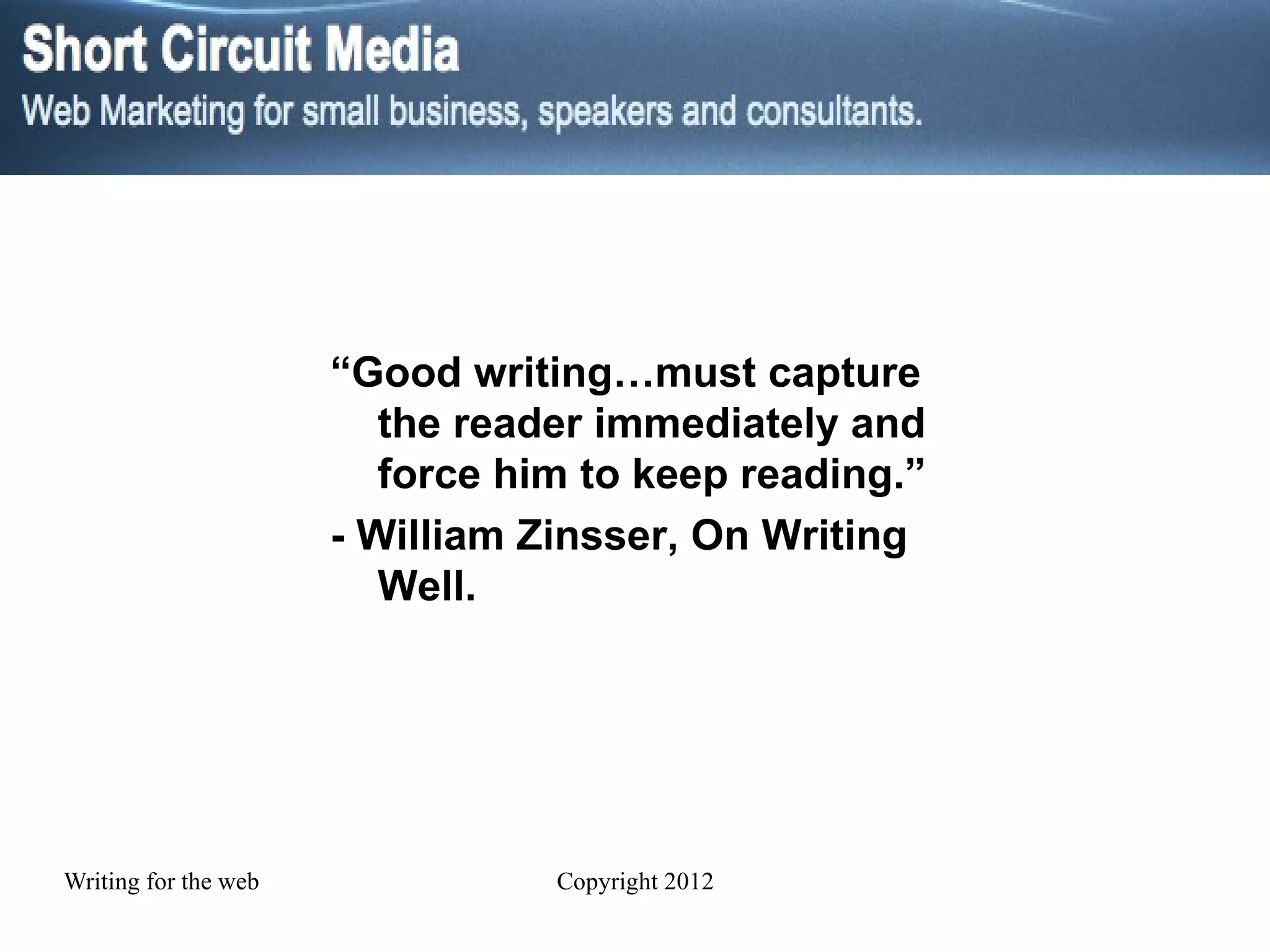 Short Circuit Media
Web Marketing for small business, speakers and consultants.

“Good writing…must capture the reader immediately and force him to keep reading.”

- William Zinsser, On Writing Well.

Writing for the web

Copyright 2012